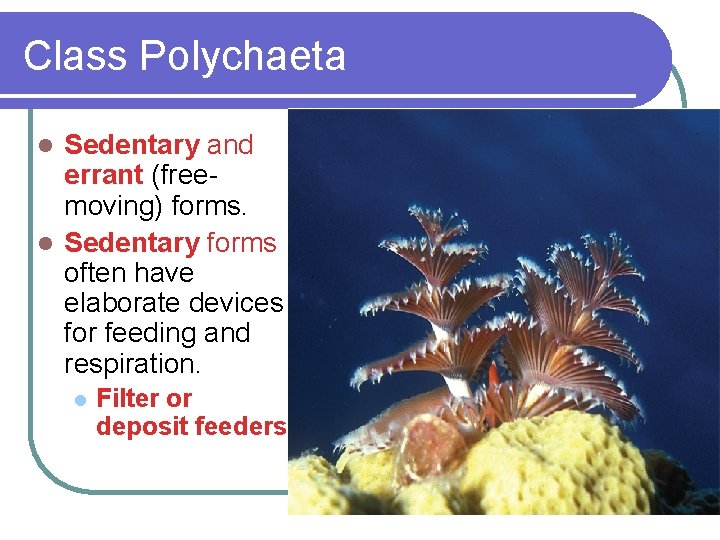 Class Polychaeta

- Sedentary and errant (free-moving) forms.
- Sedentary forms often have elaborate devices for feeding and respiration.
  - Filter or deposit feeders